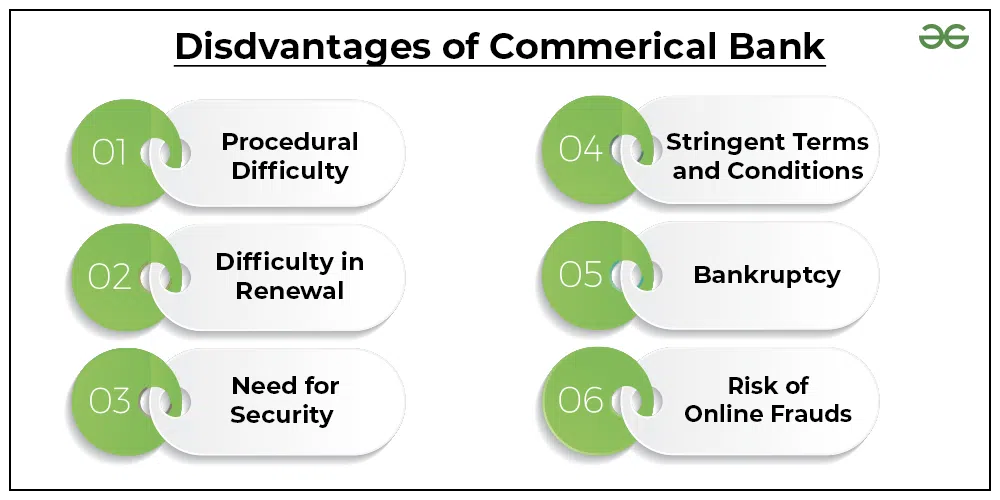 Disdvantages of Commerical Bank

01 Procedural Difficulty

02 Difficulty in Renewal

03 Need for Security

04 Stringent Terms and Conditions

05 Bankruptcy

06 Risk of Online Frauds